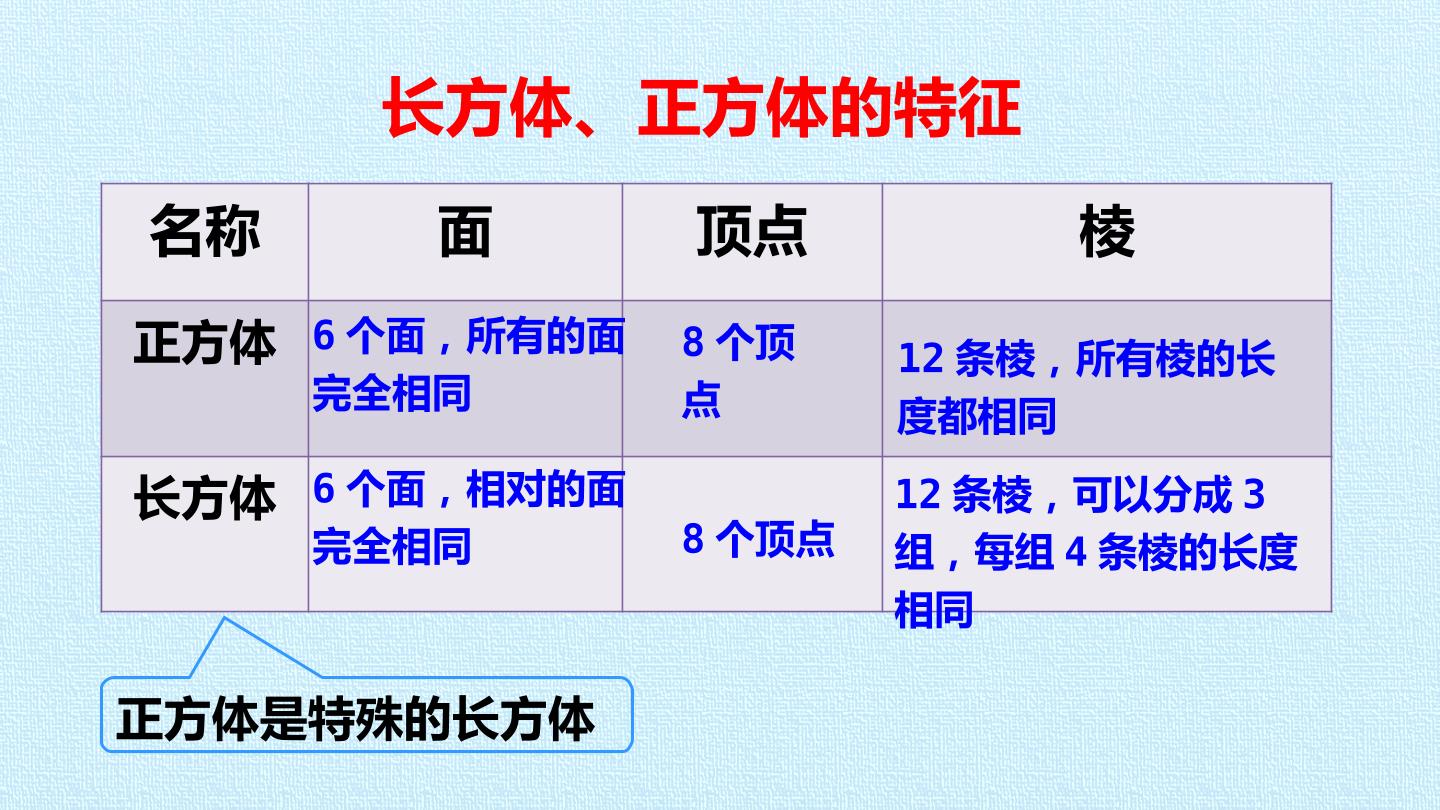 长方体、正方体的特征

| 名称 | 面 | 顶点 | 棱 |
|---|---|---|---|
| 正方体 | 6 个面，所有的面完全相同 | 8 个顶点 | 12 条棱，所有棱的长度都相同 |
| 长方体 | 6 个面，相对的面完全相同 | 8 个顶点 | 12 条棱，可以分成 3 组，每组 4 条棱的长度相同 |

正方体是特殊的长方体